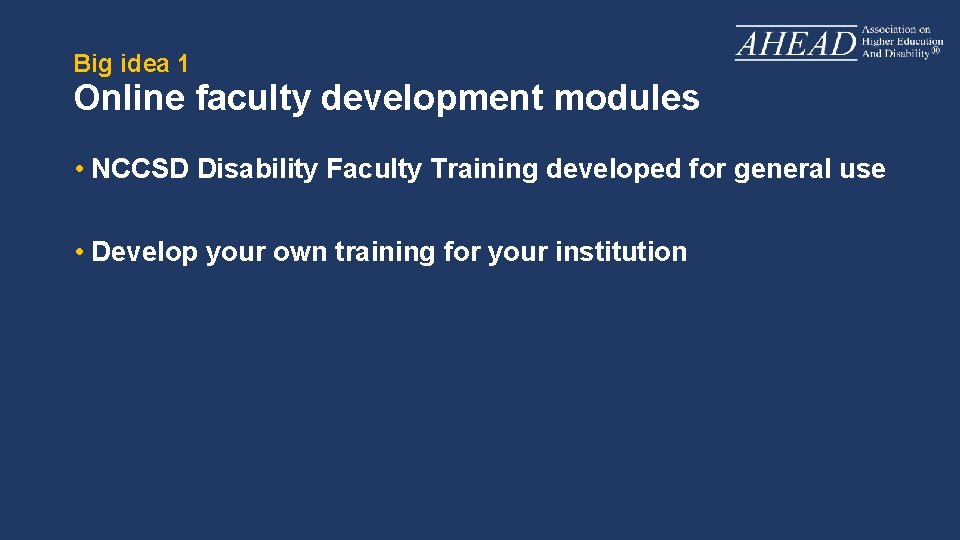 AHEAD Association on Higher Education And Disability®

Big idea 1

Online faculty development modules

• NCCSD Disability Faculty Training developed for general use

• Develop your own training for your institution